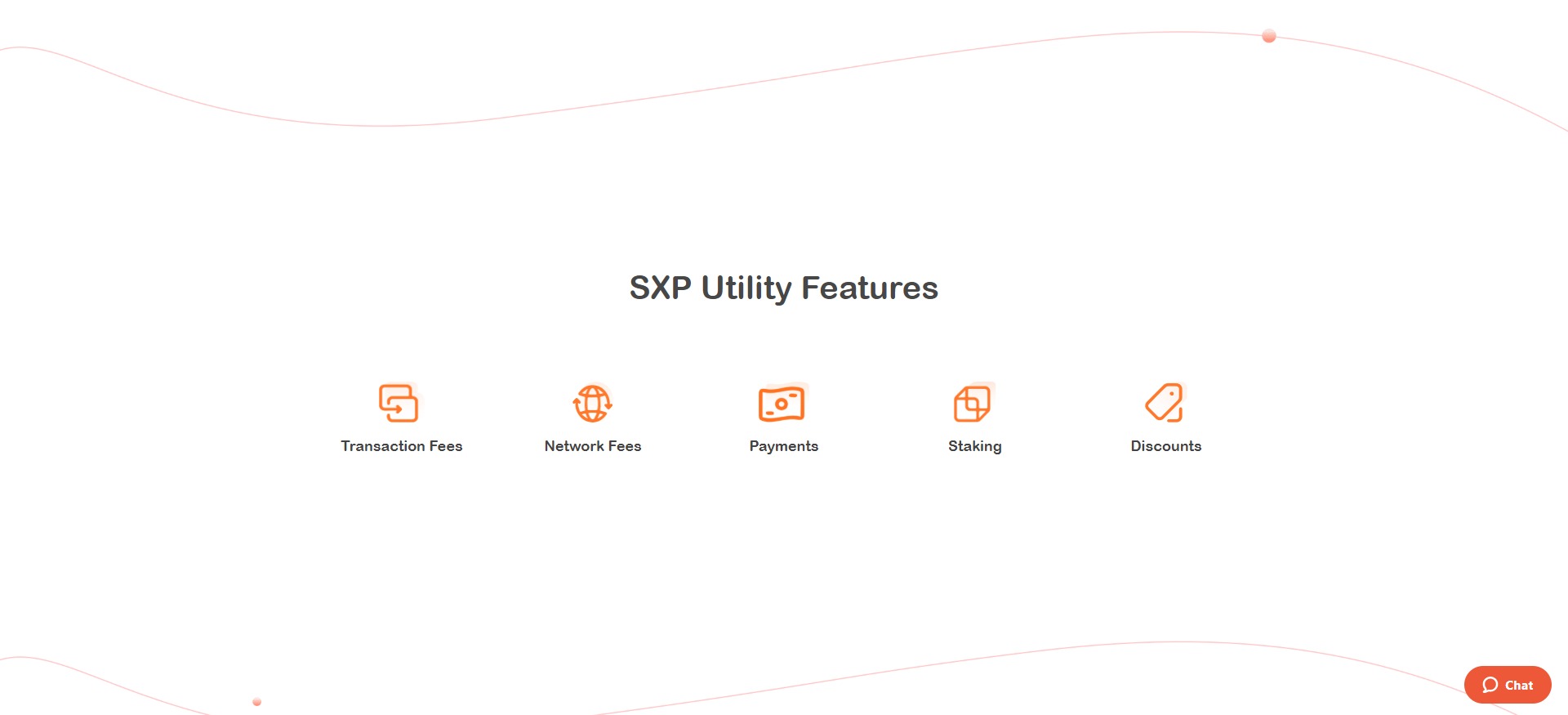 SXP Utility Features

Transaction Fees

Network Fees

Payments

Staking

Discounts

Chat